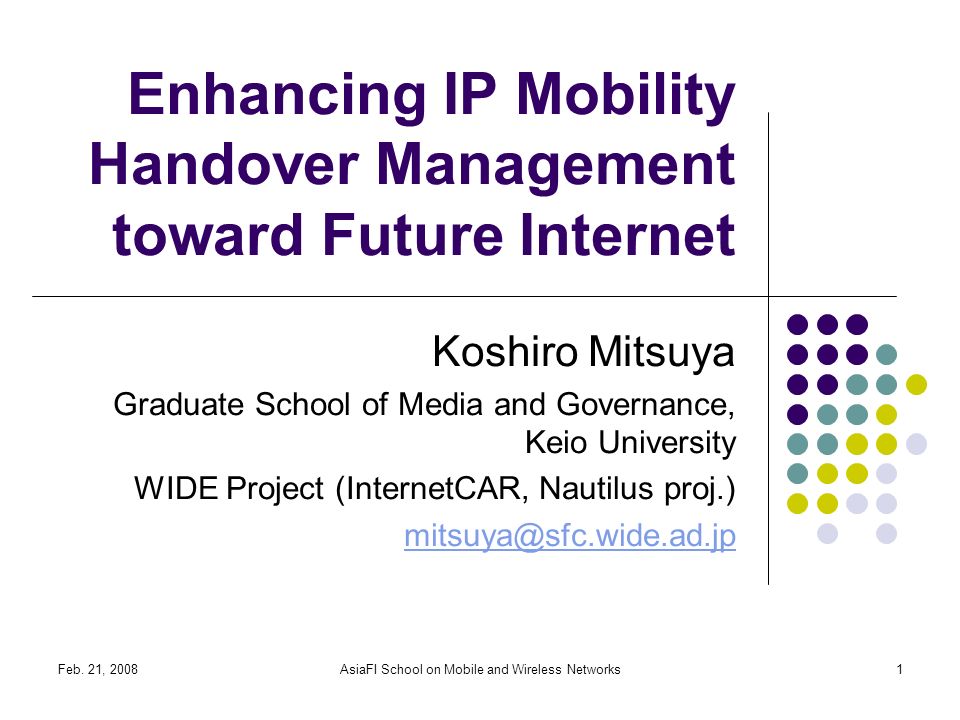 Enhancing IP Mobility Handover Management toward Future Internet

Koshiro Mitsuya

Graduate School of Media and Governance, Keio University

WIDE Project (InternetCAR, Nautilus proj.)

mitsuya@sfc.wide.ad.jp

Feb. 21, 2008

AsiaFI School on Mobile and Wireless Networks

1